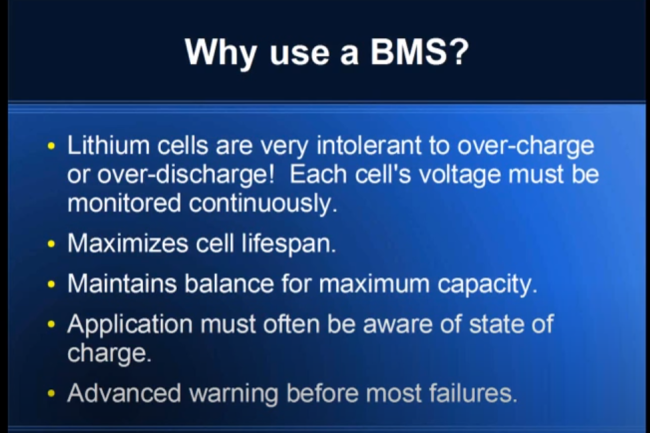 Why use a BMS?

• Lithium cells are very intolerant to over-charge or over-discharge! Each cell's voltage must be monitored continuously.

• Maximizes cell lifespan.

• Maintains balance for maximum capacity.

• Application must often be aware of state of charge.

• Advanced warning before most failures.